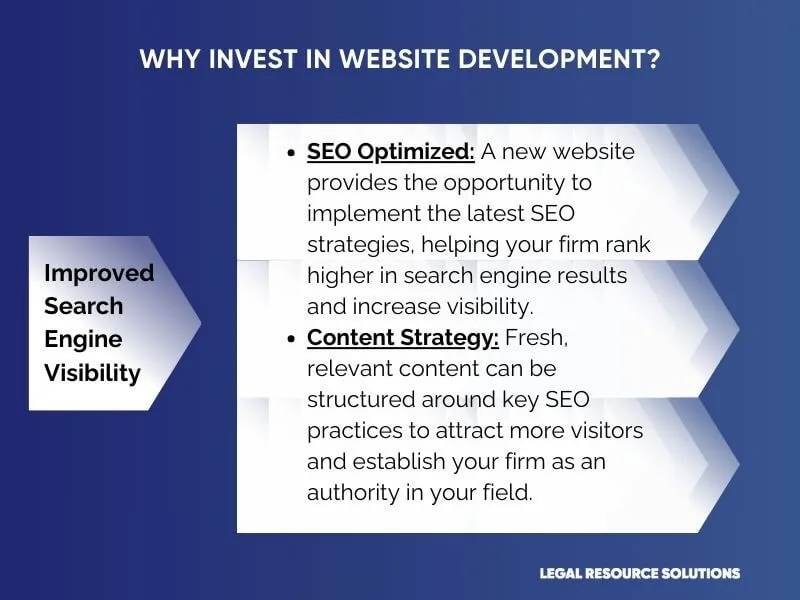 WHY INVEST IN WEBSITE DEVELOPMENT?

Improved Search Engine Visibility

- SEO Optimized: A new website provides the opportunity to implement the latest SEO strategies, helping your firm rank higher in search engine results and increase visibility.
- Content Strategy: Fresh, relevant content can be structured around key SEO practices to attract more visitors and establish your firm as an authority in your field.

LEGAL RESOURCE SOLUTIONS